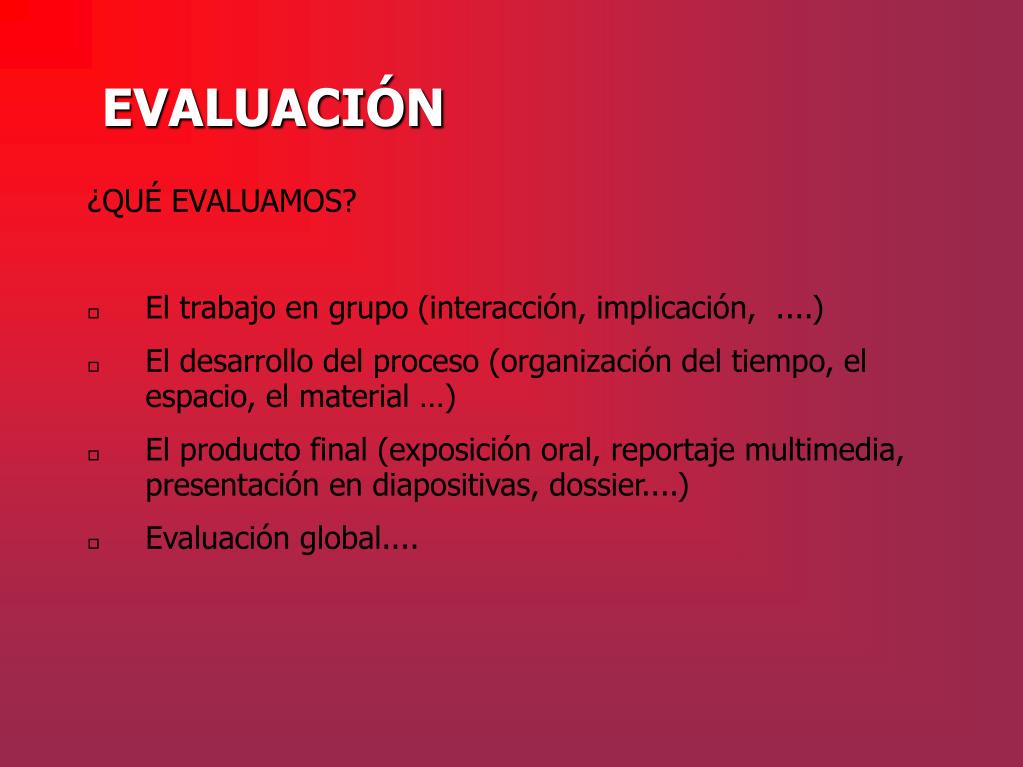 EVALUACIÓN

¿QUÉ EVALUAMOS?

- El trabajo en grupo (interacción, implicación, ....)
- El desarrollo del proceso (organización del tiempo, el espacio, el material …)
- El producto final (exposición oral, reportaje multimedia, presentación en diapositivas, dossier....)
- Evaluación global....